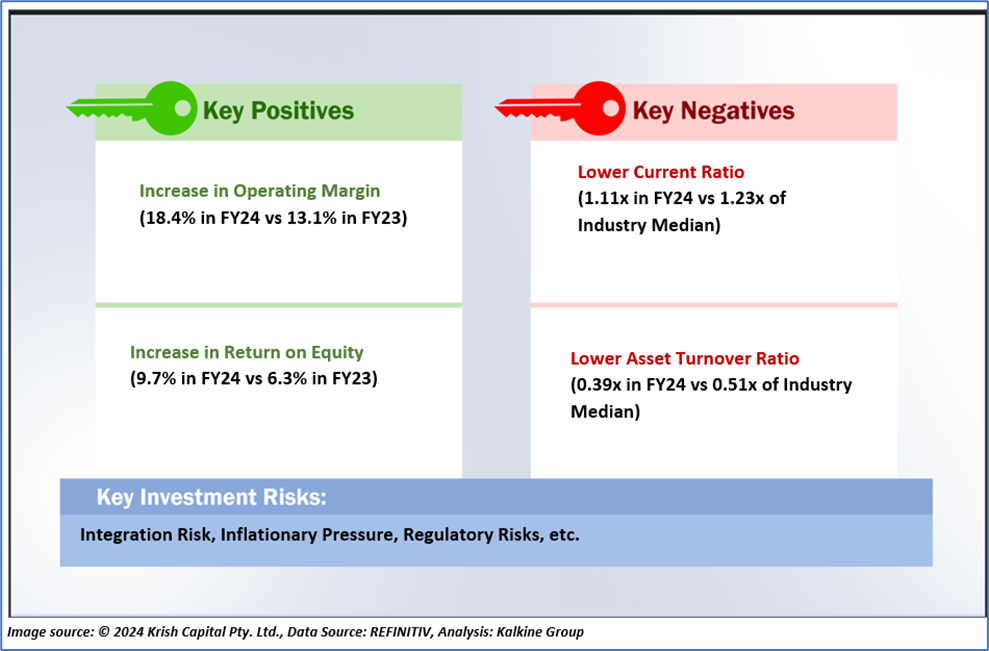 Key Positives

Increase in Operating Margin
(18.4% in FY24 vs 13.1% in FY23)

Increase in Return on Equity
(9.7% in FY24 vs 6.3% in FY23)

Key Negatives

Lower Current Ratio
(1.11x in FY24 vs 1.23x of Industry Median)

Lower Asset Turnover Ratio
(0.39x in FY24 vs 0.51x of Industry Median)

Key Investment Risks:

Integration Risk, Inflationary Pressure, Regulatory Risks, etc.

Image source: © 2024 Krish Capital Pty. Ltd., Data Source: REFINITIV, Analysis: Kalkine Group